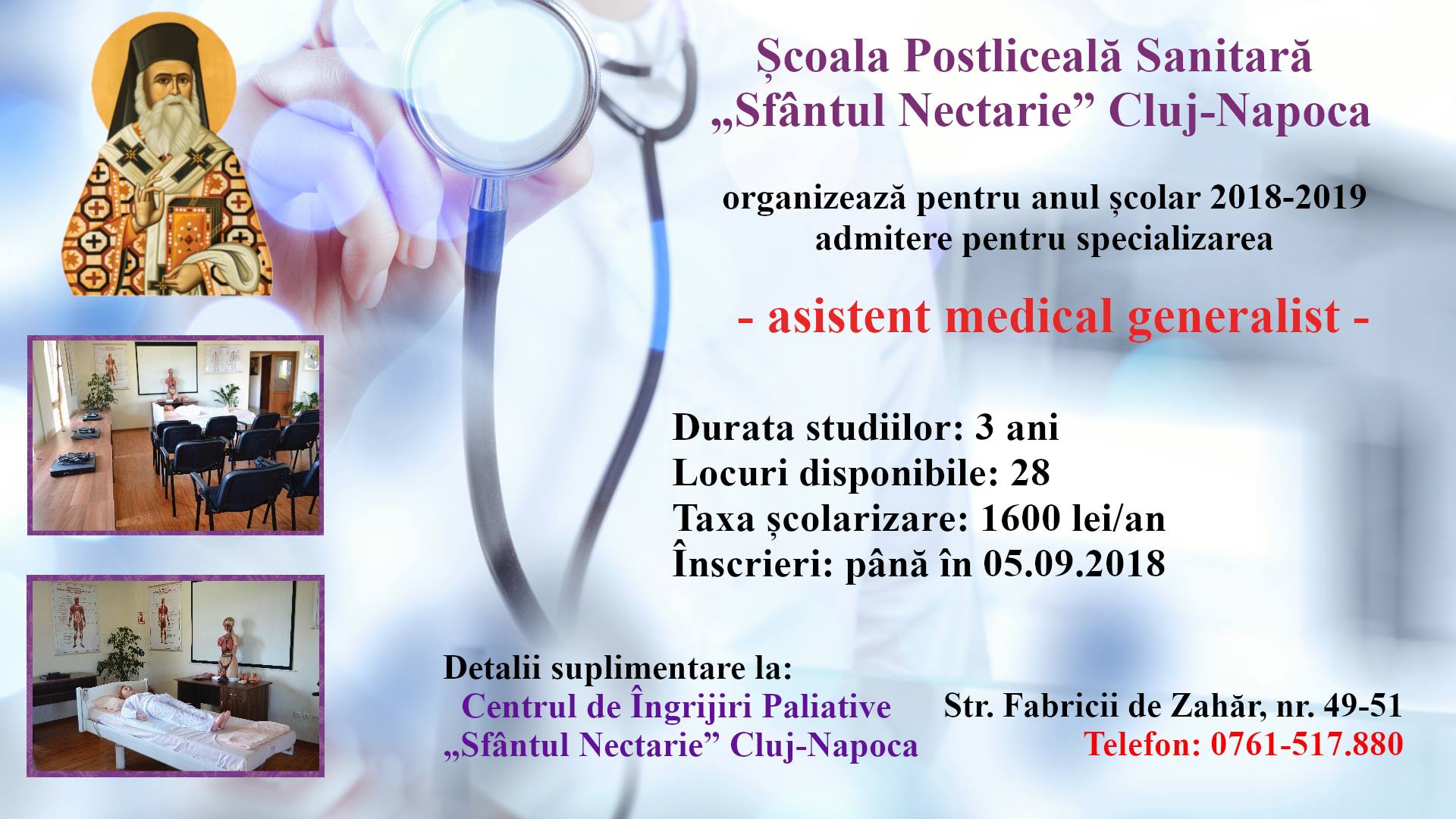 Școala Postliceală Sanitară
„Sfântul Nectarie” Cluj-Napoca

organizează pentru anul școlar 2018-2019
admitere pentru specializarea

- asistent medical generalist -

Durata studiilor: 3 ani
Locuri disponibile: 28
Taxa școlarizare: 1600 lei/an
Înscrieri: până în 05.09.2018

Detalii suplimentare la:
Centrul de Îngrijiri Paliative
„Sfântul Nectarie” Cluj-Napoca

Str. Fabricii de Zahăr, nr. 49-51
Telefon: 0761-517.880